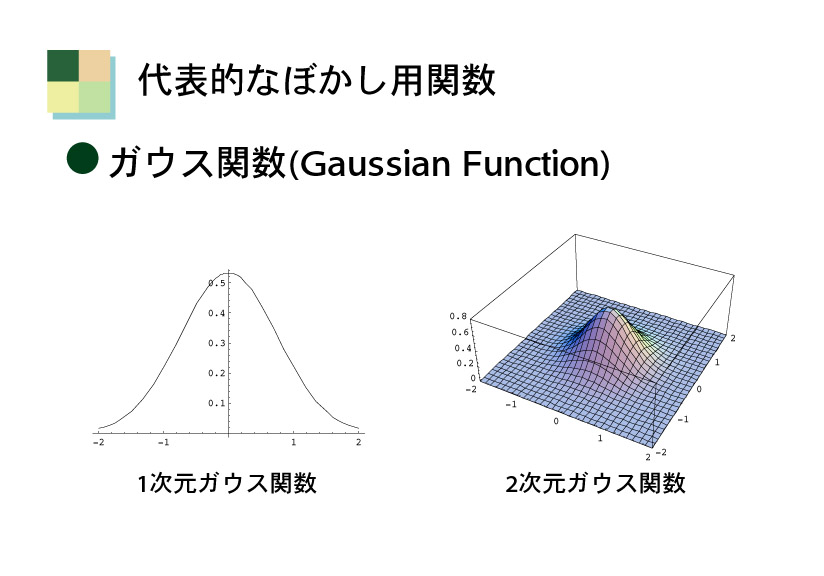 代表的なぼかし用関数

ガウス関数(Gaussian Function)

0.5
0.4
0.3
0.2
0.1
-2 -1 1 2

1次元ガウス関数

0.8
0.6
0.4
0.2
0
-2 -1 0 1 2
2 1 0 -1 -2

2次元ガウス関数